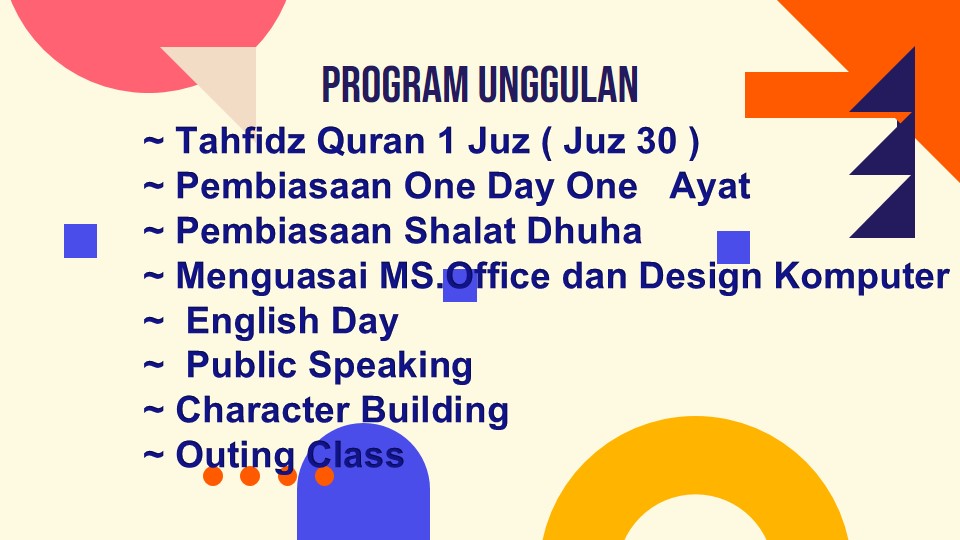 PROGRAM UNGGULAN

~ Tahfidz Quran 1 Juz ( Juz 30 )
~ Pembiasaan One Day One Ayat
~ Pembiasaan Shalat Dhuha
~ Menguasai MS.Office dan Design Komputer
~ English Day
~ Public Speaking
~ Character Building
~ Outing Class